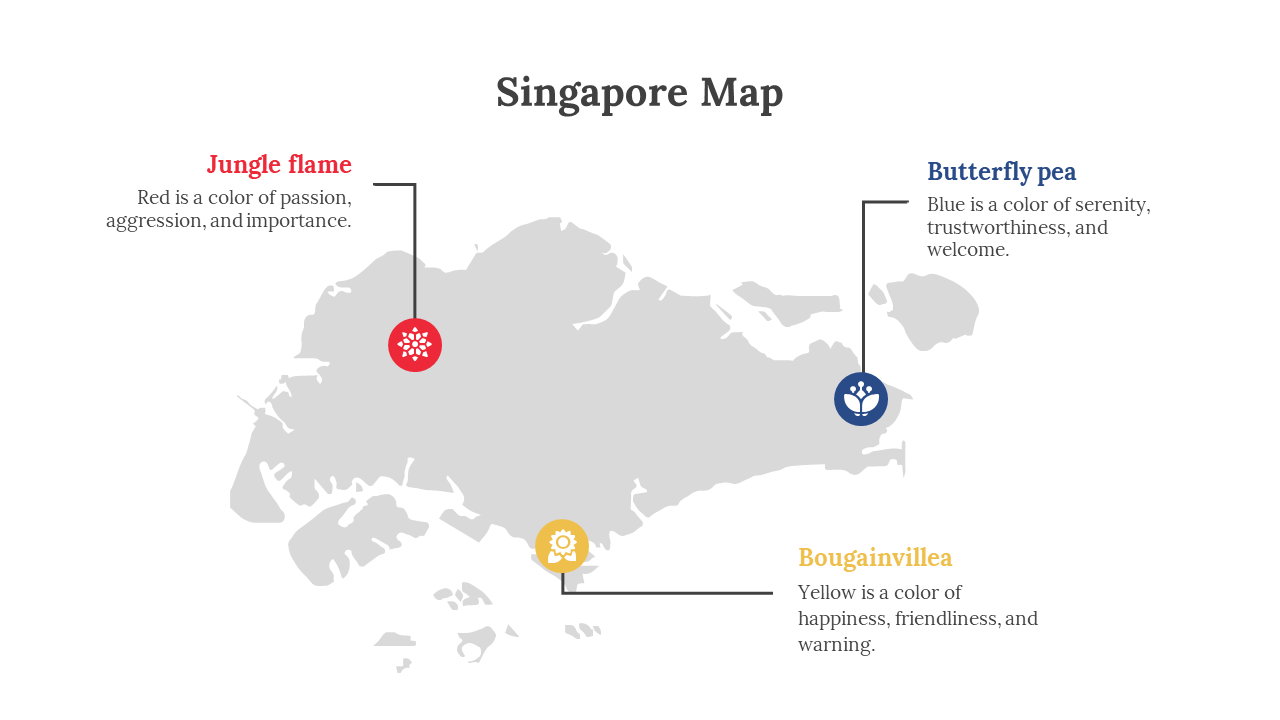 Singapore Map

Jungle flame
Red is a color of passion, aggression, and importance.

Butterfly pea
Blue is a color of serenity, trustworthiness, and welcome.

Bougainvillea
Yellow is a color of happiness, friendliness, and warning.